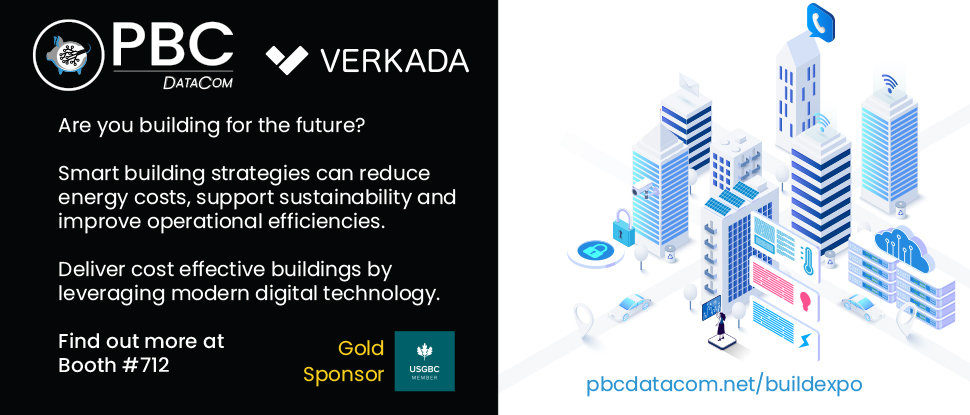 PBC DATACOM

VERKADA

Are you building for the future?

Smart building strategies can reduce energy costs, support sustainability and improve operational efficiencies.

Deliver cost effective buildings by leveraging modern digital technology.

Find out more at Booth #712

Gold Sponsor

USGBC MEMBER

pbcdatacom.net/buildexpo